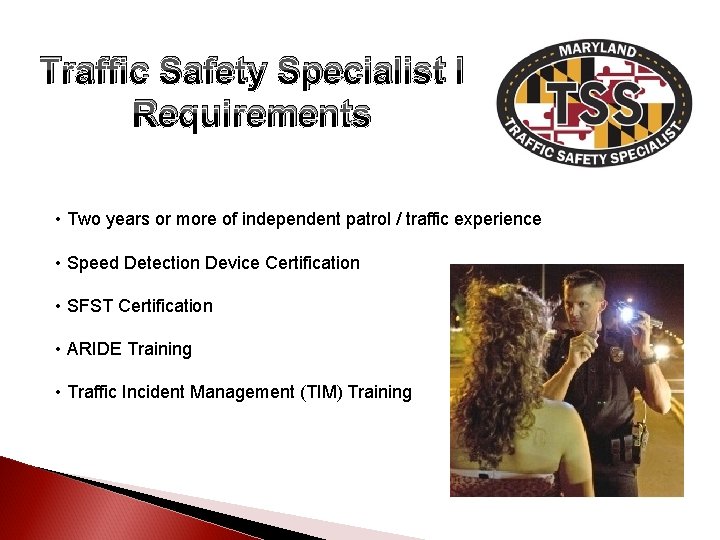 Traffic Safety Specialist I Requirements

MARYLAND
TSS
TRAFFIC SAFETY SPECIALIST

• Two years or more of independent patrol / traffic experience

• Speed Detection Device Certification

• SFST Certification

• ARIDE Training

• Traffic Incident Management (TIM) Training